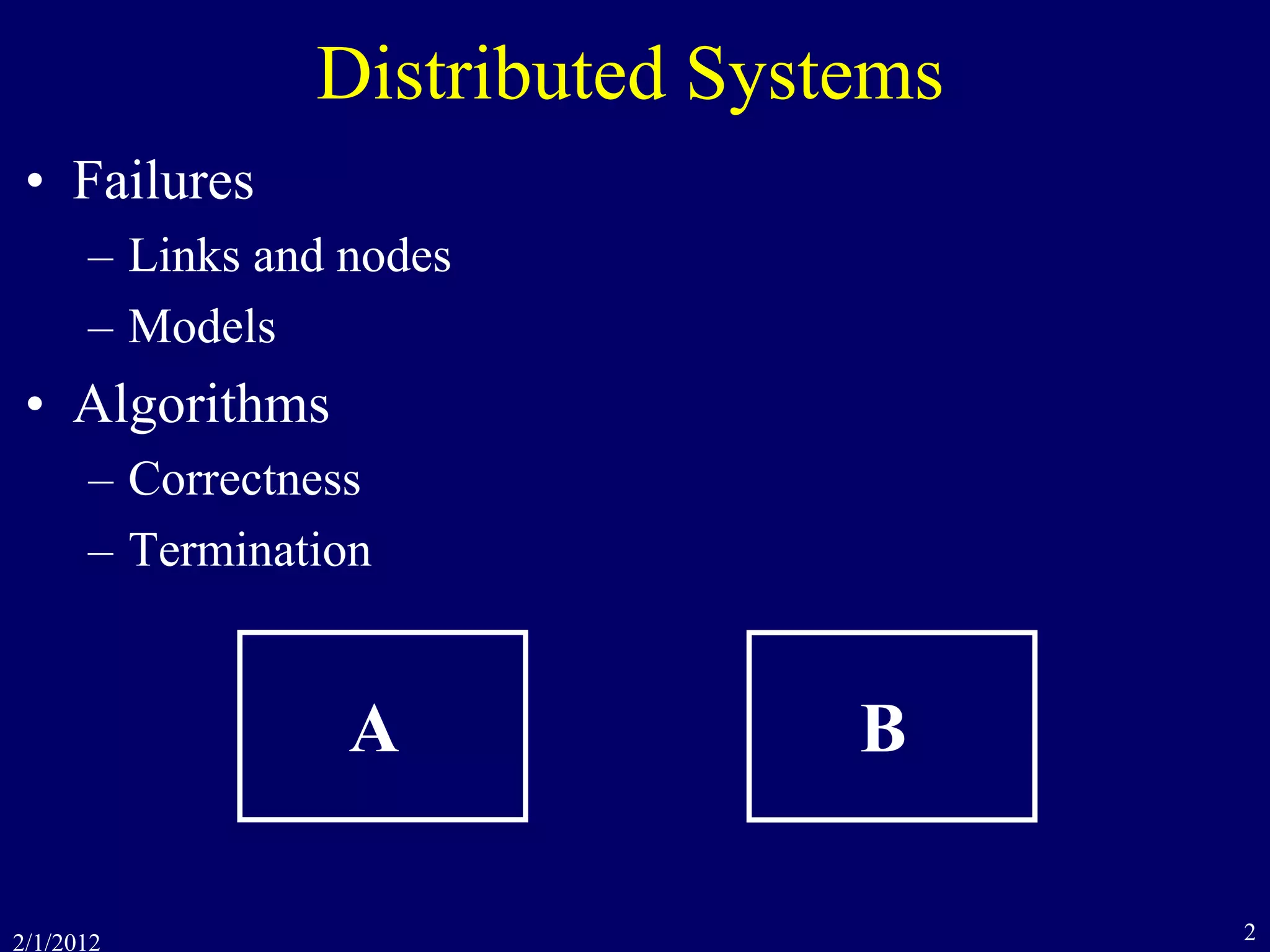 Distributed Systems

• Failures
– Links and nodes
– Models
• Algorithms
– Correctness
– Termination

A

B

2/1/2012

2